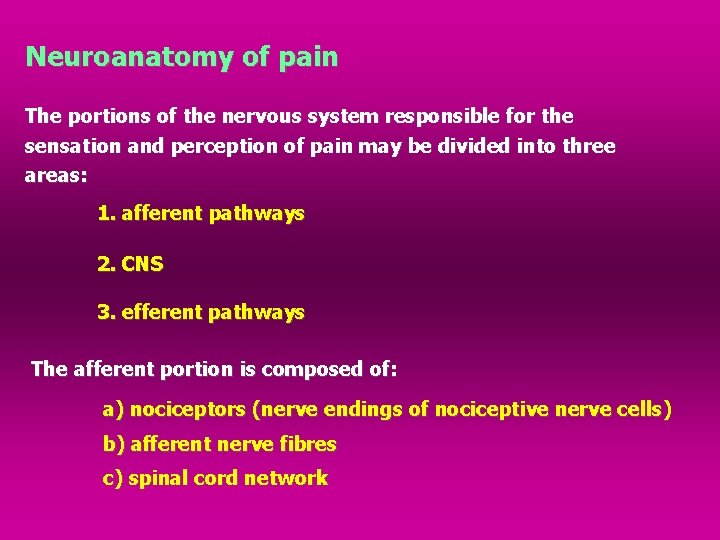 Neuroanatomy of pain

The portions of the nervous system responsible for the sensation and perception of pain may be divided into three areas:

1. afferent pathways

2. CNS

3. efferent pathways

The afferent portion is composed of:

a) nociceptors (nerve endings of nociceptive nerve cells)

b) afferent nerve fibres

c) spinal cord network